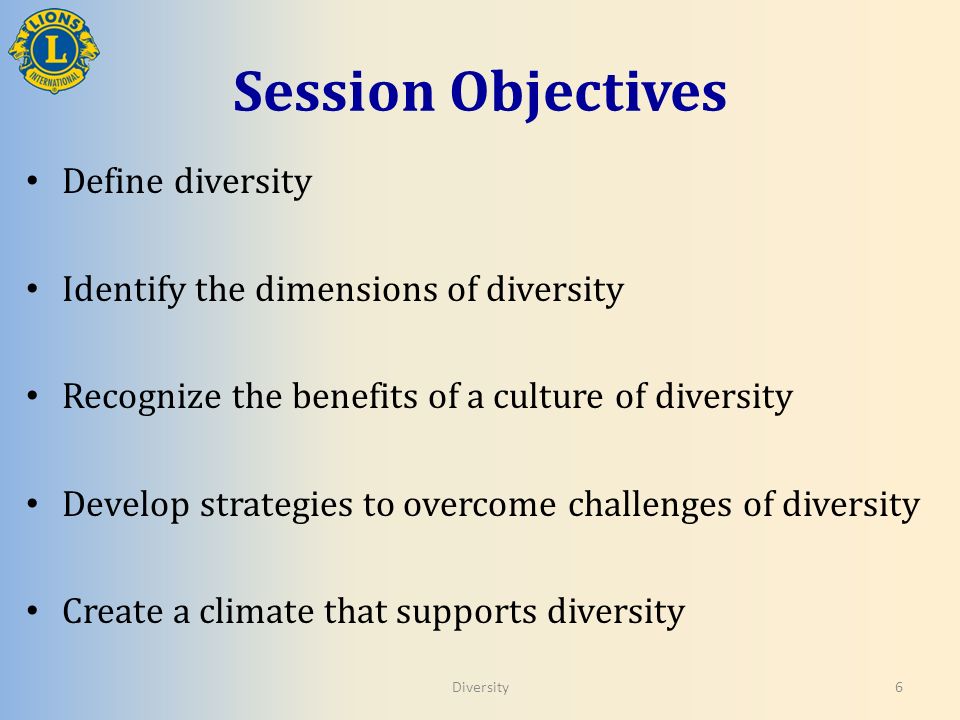 LIONS
L
INTERNATIONAL

Session Objectives

• Define diversity

• Identify the dimensions of diversity

• Recognize the benefits of a culture of diversity

• Develop strategies to overcome challenges of diversity

• Create a climate that supports diversity

Diversity

6